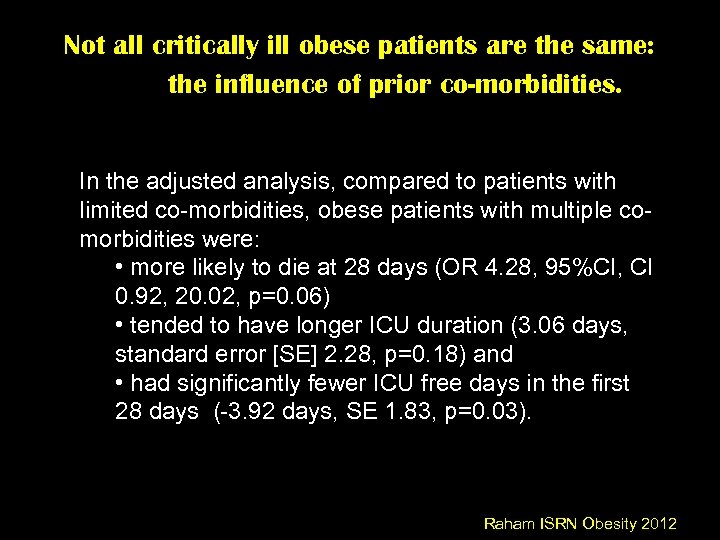 Not all critically ill obese patients are the same: the influence of prior co-morbidities.

In the adjusted analysis, compared to patients with limited co-morbidities, obese patients with multiple co-morbidities were:

• more likely to die at 28 days (OR 4.28, 95%CI, CI 0.92, 20.02, p=0.06)

• tended to have longer ICU duration (3.06 days, standard error [SE] 2.28, p=0.18) and

• had significantly fewer ICU free days in the first 28 days (-3.92 days, SE 1.83, p=0.03).

Raham ISRN Obesity 2012